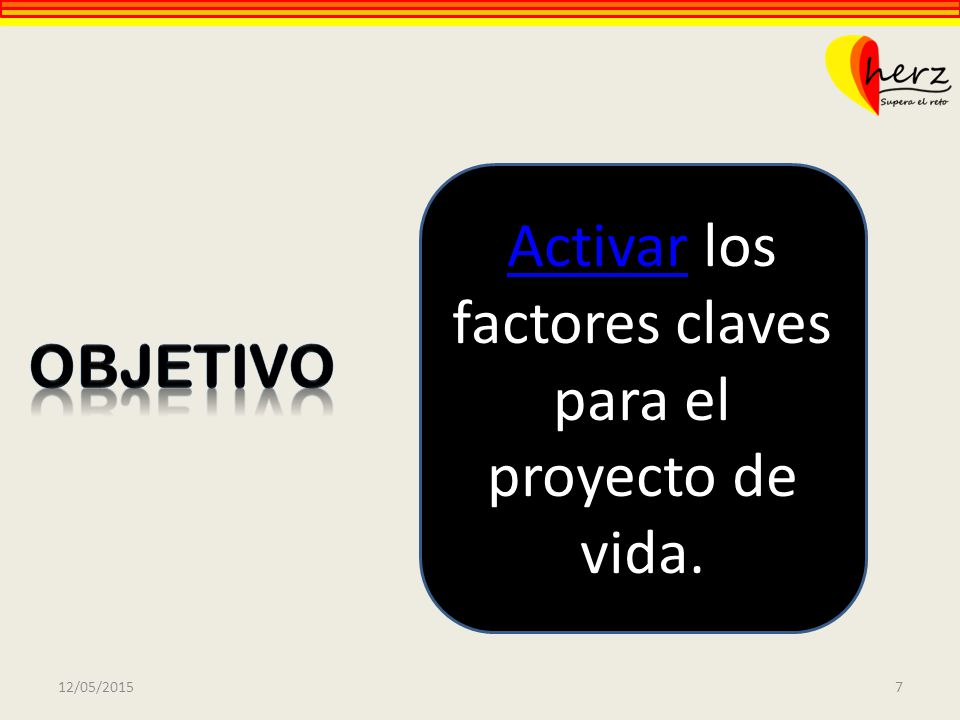 herz
Supera el reto

OBJETIVO

Activar los factores claves para el proyecto de vida.

12/05/2015

7